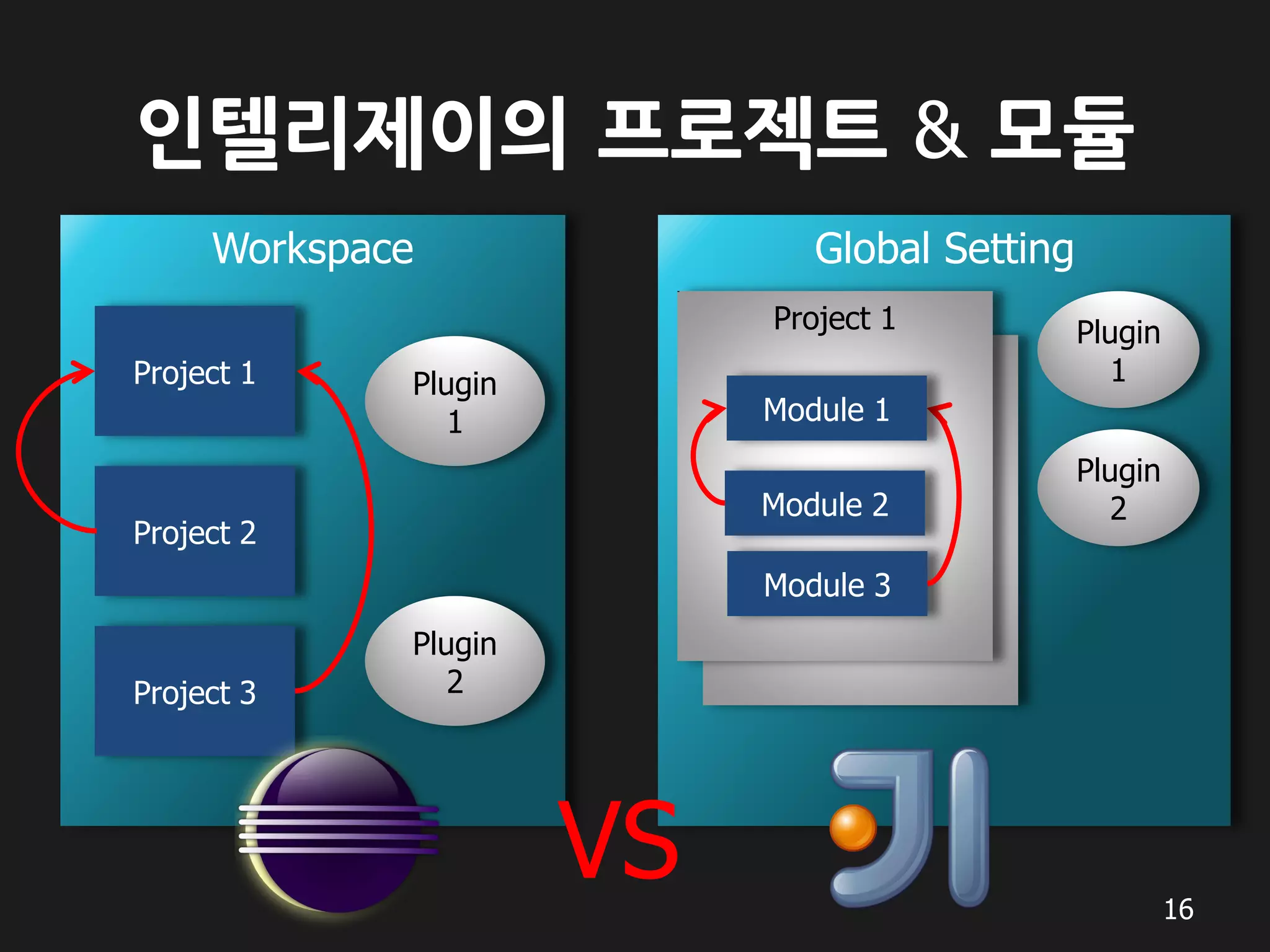 인텔리제이의 프로젝트 & 모듈

Workspace

Project 1

Project 2

Project 3

Plugin 1

Plugin 2

Global Setting

Project 1

Module 1

Module 2

Module 3

Plugin 1

Plugin 2

VS

16